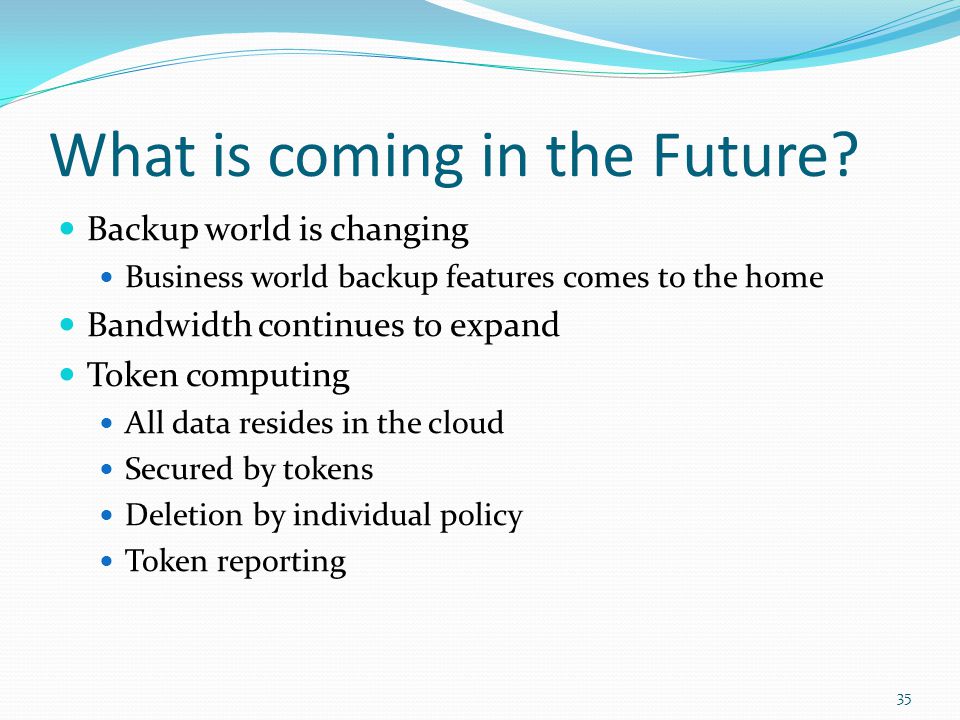 What is coming in the Future?

- Backup world is changing
  - Business world backup features comes to the home
- Bandwidth continues to expand
- Token computing
  - All data resides in the cloud
  - Secured by tokens
  - Deletion by individual policy
  - Token reporting

35